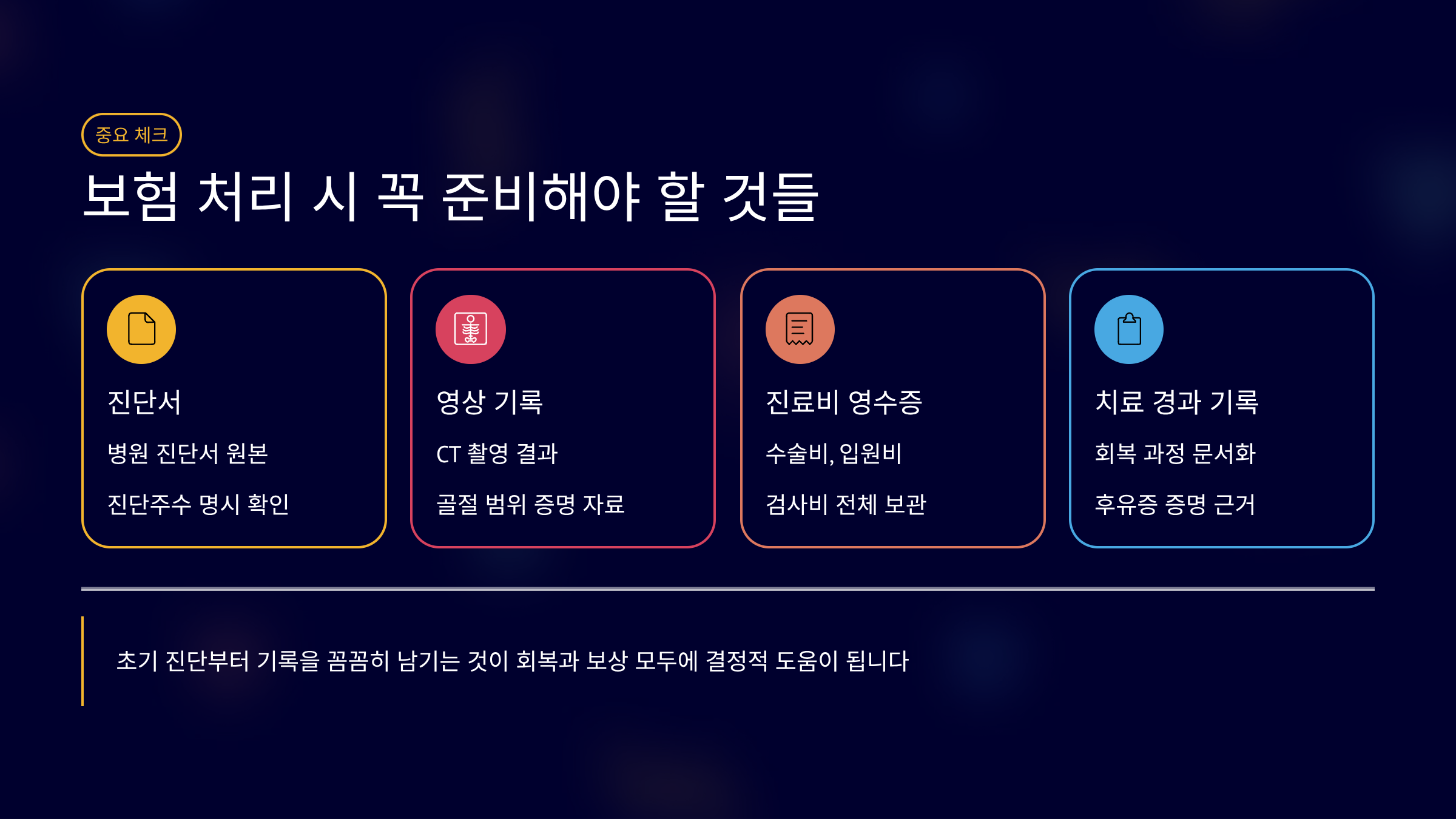 중요 체크

보험 처리 시 꼭 준비해야 할 것들

진단서

병원 진단서 원본

진단주수 명시 확인

영상 기록

CT 촬영 결과

골절 범위 증명 자료

진료비 영수증

수술비, 입원비

검사비 전체 보관

치료 경과 기록

회복 과정 문서화

후유증 증명 근거

초기 진단부터 기록을 꼼꼼히 남기는 것이 회복과 보상 모두에 결정적 도움이 됩니다